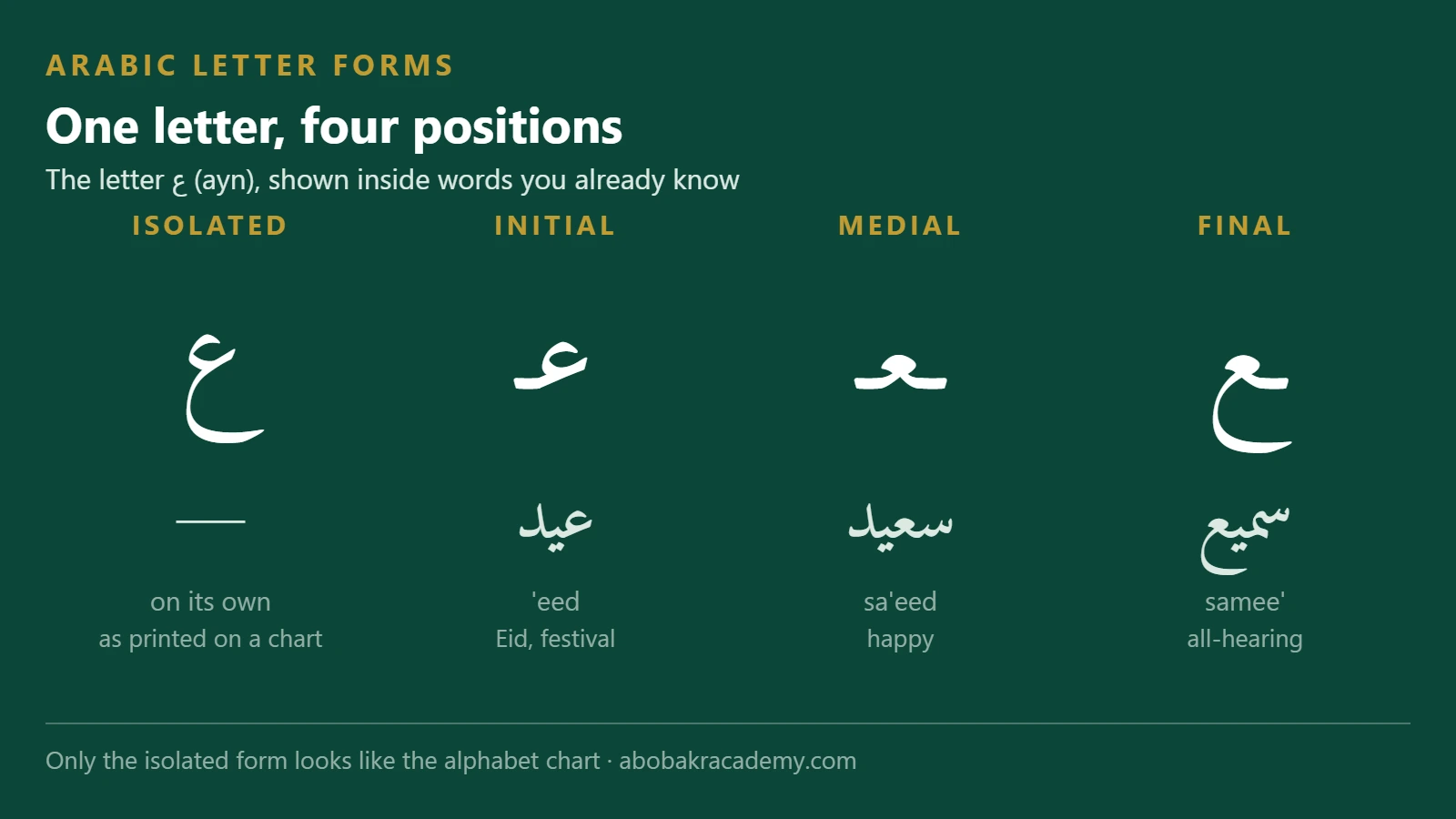 ARABIC LETTER FORMS

One letter, four positions

The letter ع (ayn), shown inside words you already know

ISOLATED

ع

—

on its own
as printed on a chart

INITIAL

عـ

عيد

'eed
Eid, festival

MEDIAL

ـعـ

سعيد

sa'eed
happy

FINAL

ـع

سميع

samee'
all-hearing

Only the isolated form looks like the alphabet chart · abobakracademy.com